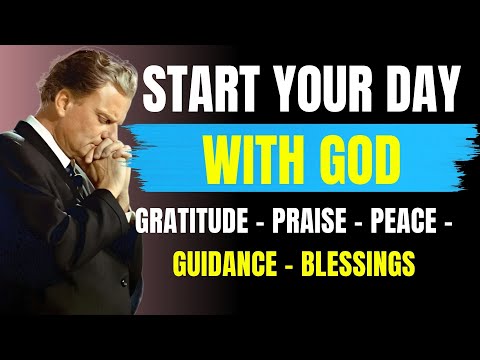 START YOUR DAY
WITH GOD
GRATITUDE - PRAISE - PEACE -
GUIDANCE - BLESSINGS